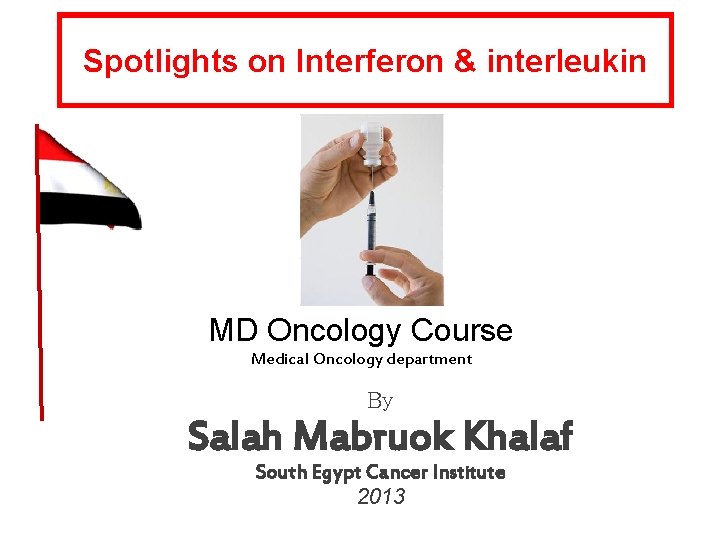 Spotlights on Interferon & interleukin

MD Oncology Course
Medical Oncology department

By
Salah Mabruok Khalaf
South Egypt Cancer Institute
2013